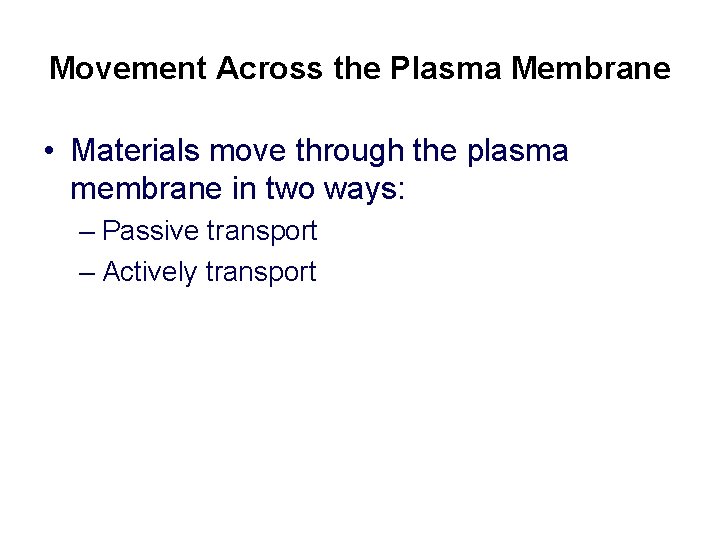 Movement Across the Plasma Membrane

• Materials move through the plasma membrane in two ways:

– Passive transport

– Actively transport